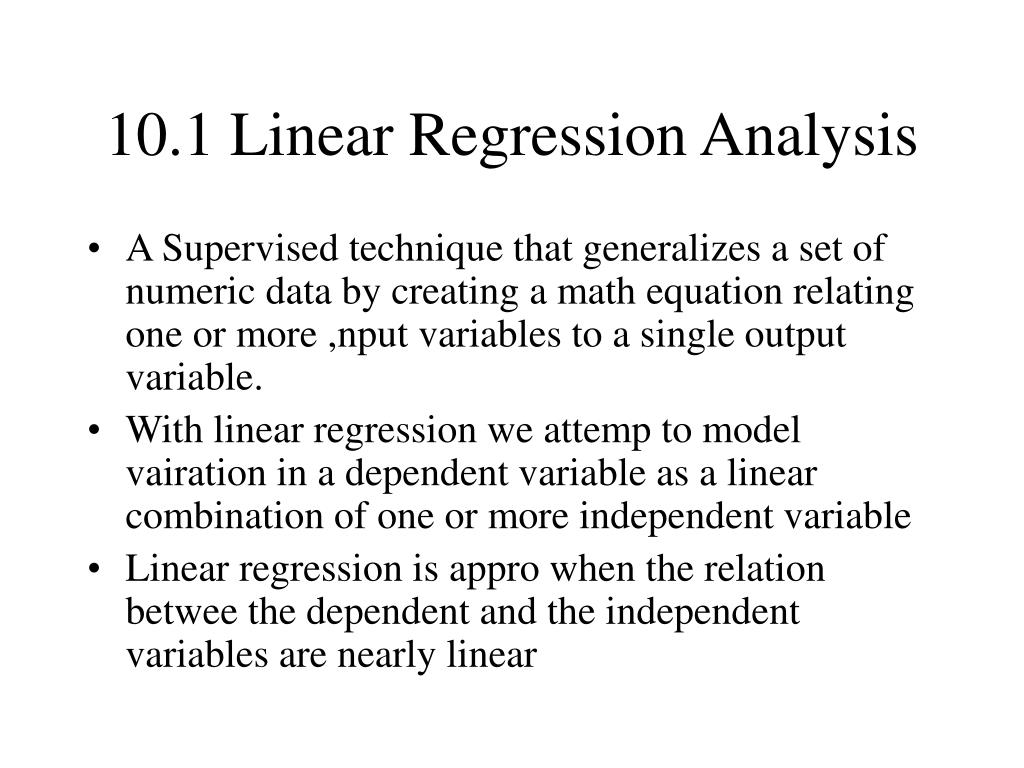 10.1 Linear Regression Analysis

• A Supervised technique that generalizes a set of numeric data by creating a math equation relating one or more ,nput variables to a single output variable.

• With linear regression we attemp to model vairation in a dependent variable as a linear combination of one or more independent variable

• Linear regression is appro when the relation betwee the dependent and the independent variables are nearly linear